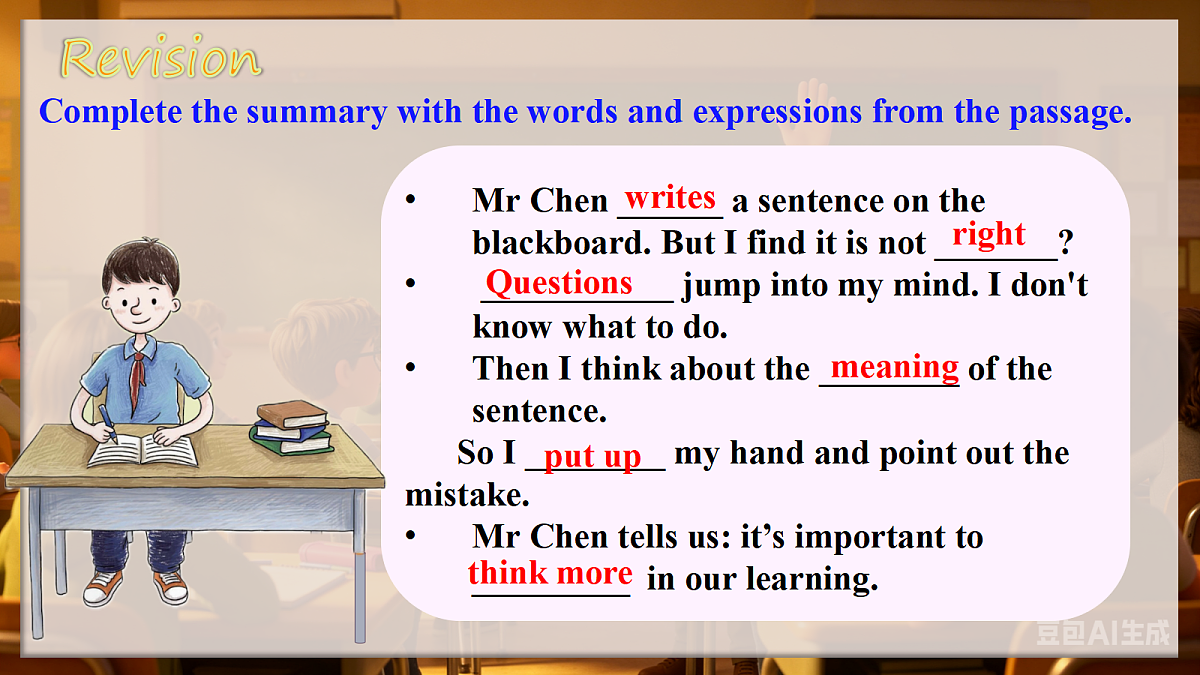 Revision

Complete the summary with the words and expressions from the passage.

• Mr Chen writes a sentence on the blackboard. But I find it is not right?

• Questions jump into my mind. I don't know what to do.

• Then I think about the meaning of the sentence.

So I put up my hand and point out the mistake.

• Mr Chen tells us: it's important to think more in our learning.

豆包AI生成